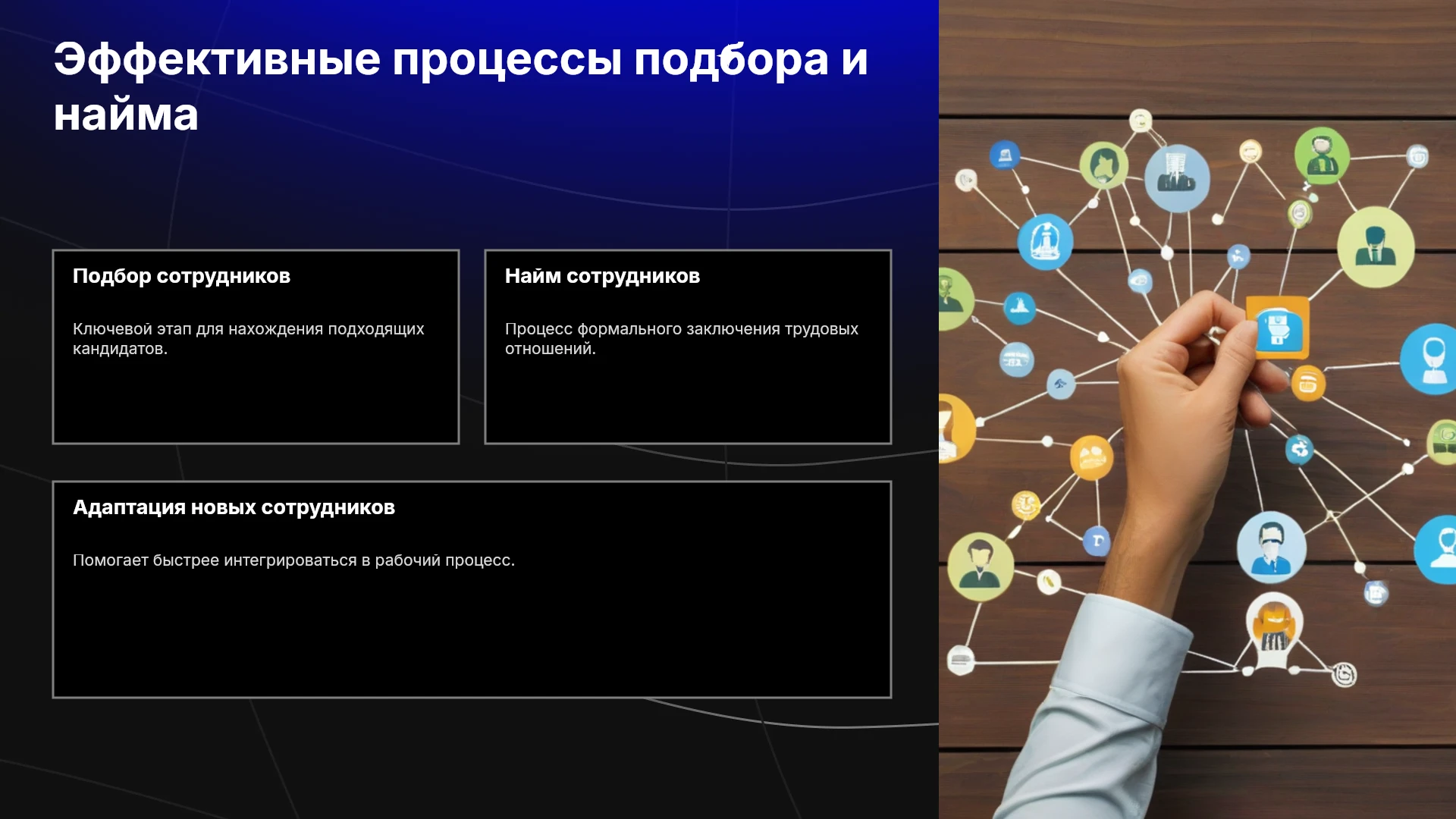 Эффективные процессы подбора и найма

Подбор сотрудников

Ключевой этап для нахождения подходящих кандидатов.

Найм сотрудников

Процесс формального заключения трудовых отношений.

Адаптация новых сотрудников

Помогает быстрее интегрироваться в рабочий процесс.